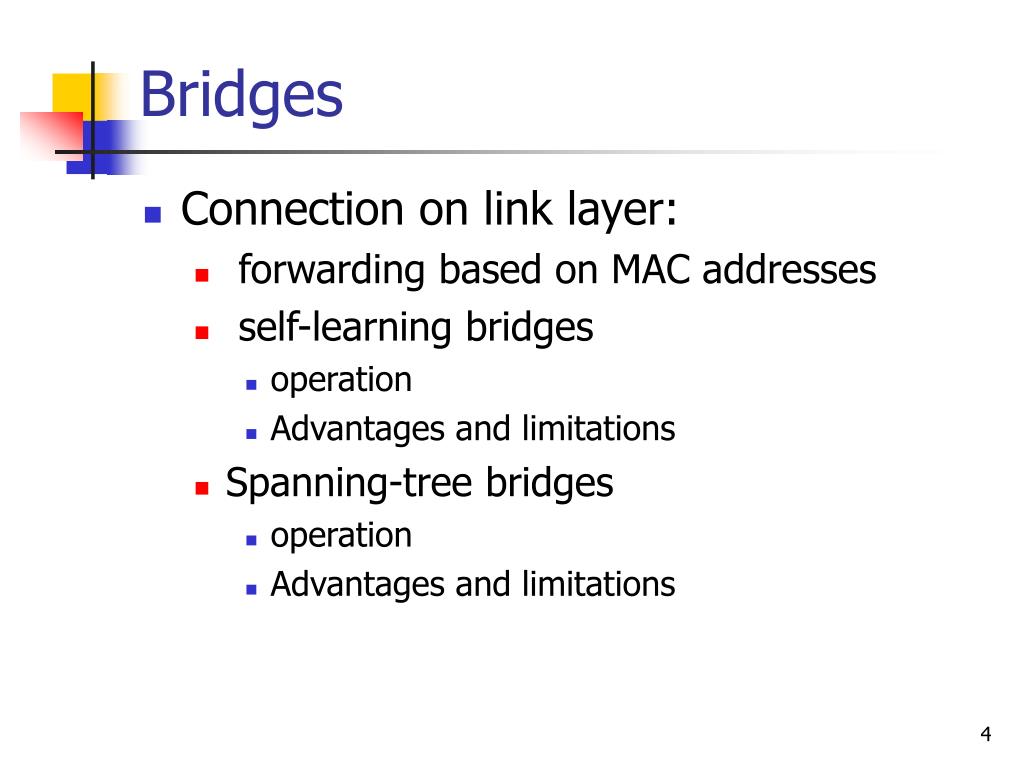 Bridges

- Connection on link layer:
  - forwarding based on MAC addresses
  - self-learning bridges
    - operation
    - Advantages and limitations
  - Spanning-tree bridges
    - operation
    - Advantages and limitations

4